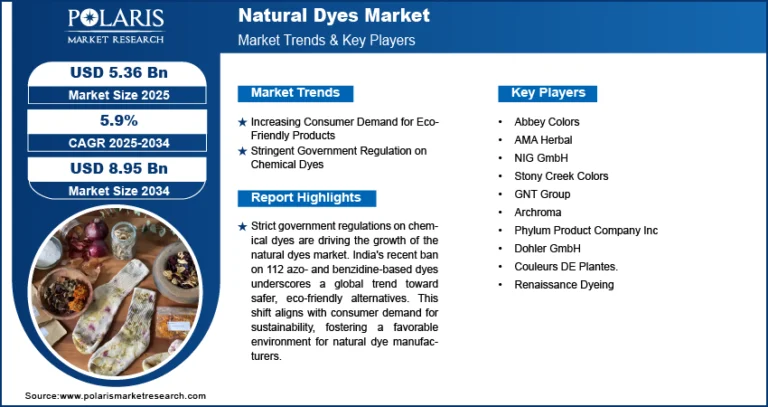 POLARIS
MARKET RESEARCH

Natural Dyes Market
Market Trends & Key Players

USD 5.36 Bn
Market Size 2025

5.9%
CAGR 2025-2034

USD 8.95 Bn
Market Size 2034

Market Trends

★ Increasing Consumer Demand for Eco-Friendly Products
★ Stringent Government Regulation on Chemical Dyes

Report Highlights

★ Strict government regulations on chemical dyes are driving the growth of the natural dyes market. India's recent ban on 112 azo- and benzidine-based dyes underscores a global trend toward safer, eco-friendly alternatives. This shift aligns with consumer demand for sustainability, fostering a favorable environment for natural dye manufacturers.

Key Players

• Abbey Colors
• AMA Herbal
• NIG GmbH
• Stony Creek Colors
• GNT Group
• Archroma
• Phylum Product Company Inc
• Dohler GmbH
• Couleurs DE Plantes.
• Renaissance Dyeing

Source:www.polarismarketresearch.com